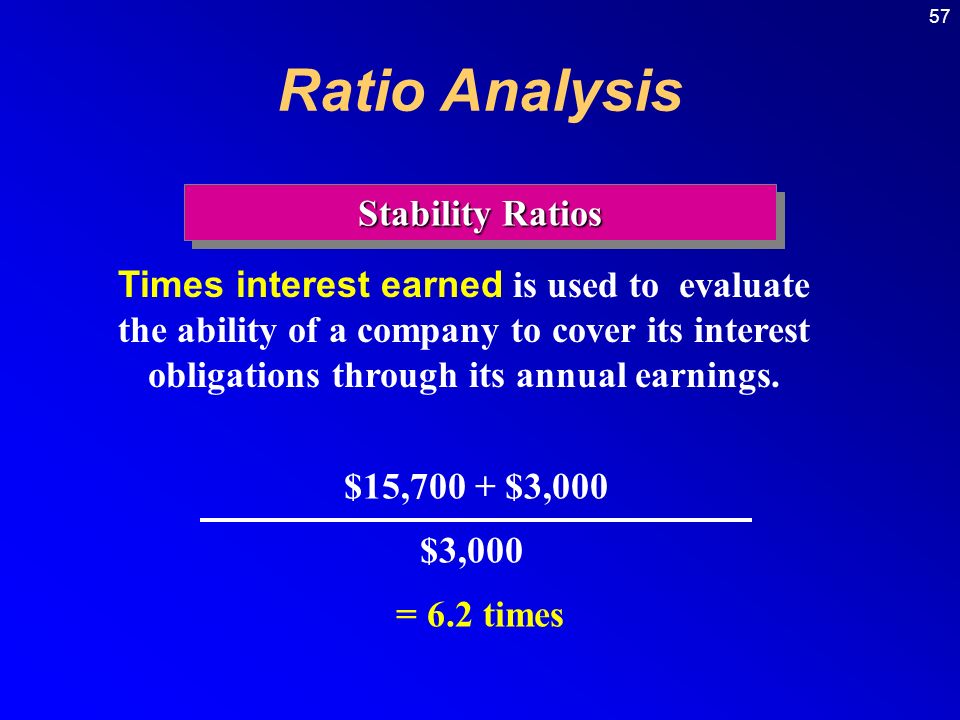 57

Ratio Analysis

Stability Ratios

Times interest earned is used to evaluate the ability of a company to cover its interest obligations through its annual earnings.

$\frac{\$15,700 + \$3,000}{\$3,000}$

= 6.2 times